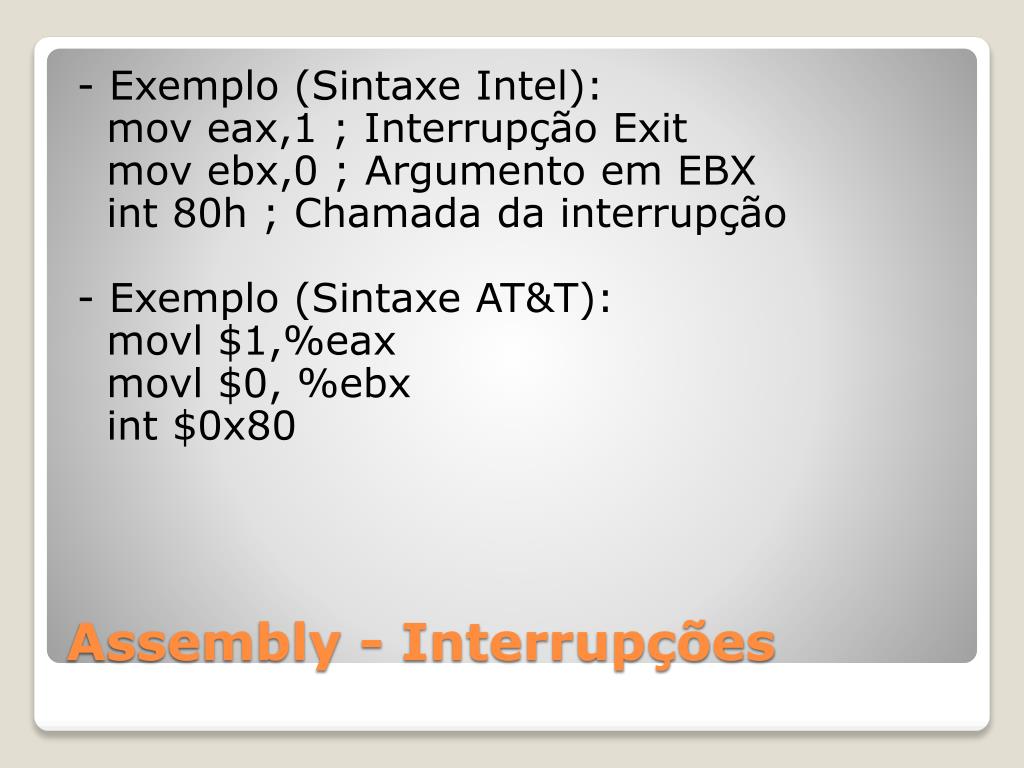 - Exemplo (Sintaxe Intel):
mov eax,1 ; Interrupção Exit
mov ebx,0 ; Argumento em EBX
int 80h ; Chamada da interrupção

- Exemplo (Sintaxe AT&T):
movl \$1,%eax
movl \$0, %ebx
int \$0x80

Assembly - Interrupções